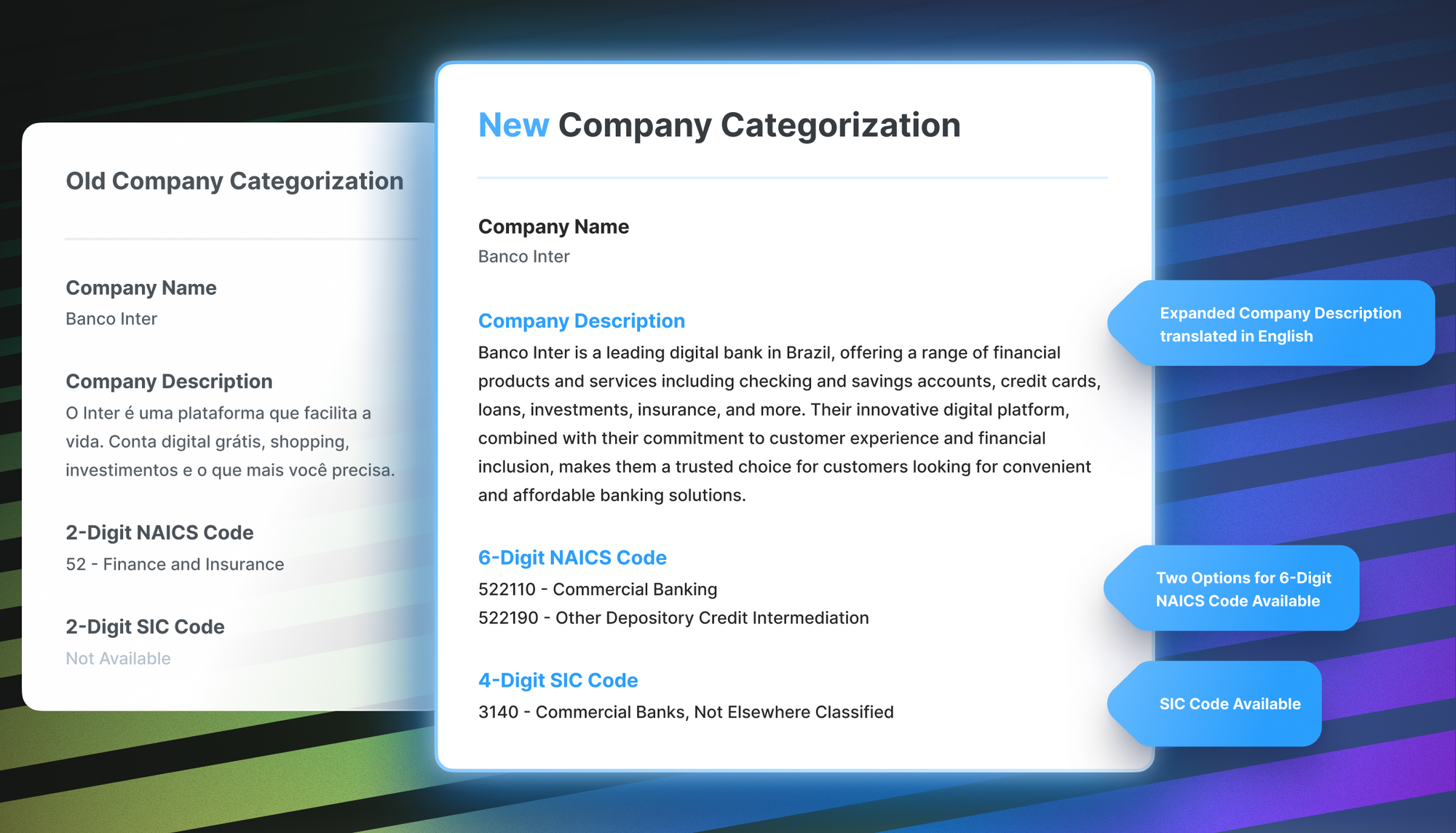 Old Company Categorization

Company Name
Banco Inter

Company Description
O Inter é uma plataforma que facilita a vida. Conta digital grátis, shopping, investimentos e o que mais você precisa.

2-Digit NAICS Code
52 - Finance and Insurance

2-Digit SIC Code
Not Available

New Company Categorization

Company Name
Banco Inter

Company Description
Banco Inter is a leading digital bank in Brazil, offering a range of financial products and services including checking and savings accounts, credit cards, loans, investments, insurance, and more. Their innovative digital platform, combined with their commitment to customer experience and financial inclusion, makes them a trusted choice for customers looking for convenient and affordable banking solutions.

6-Digit NAICS Code
522110 - Commercial Banking
522190 - Other Depository Credit Intermediation

4-Digit SIC Code
3140 - Commercial Banks, Not Elsewhere Classified

Expanded Company Description translated in English

Two Options for 6-Digit NAICS Code Available

SIC Code Available